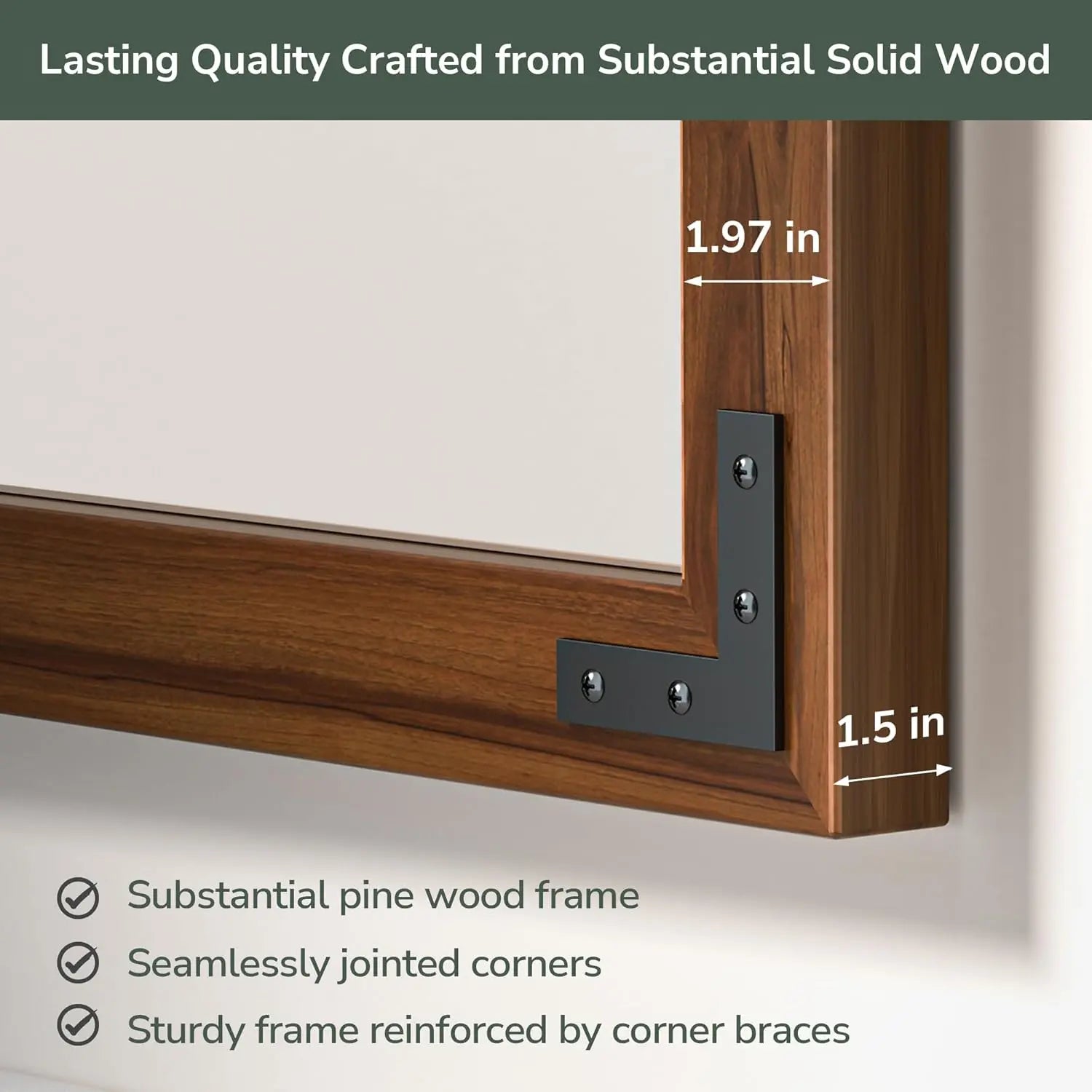 Lasting Quality Crafted from Substantial Solid Wood

1.97 in

1.5 in

Substantial pine wood frame

Seamlessly jointed corners

Sturdy frame reinforced by corner braces